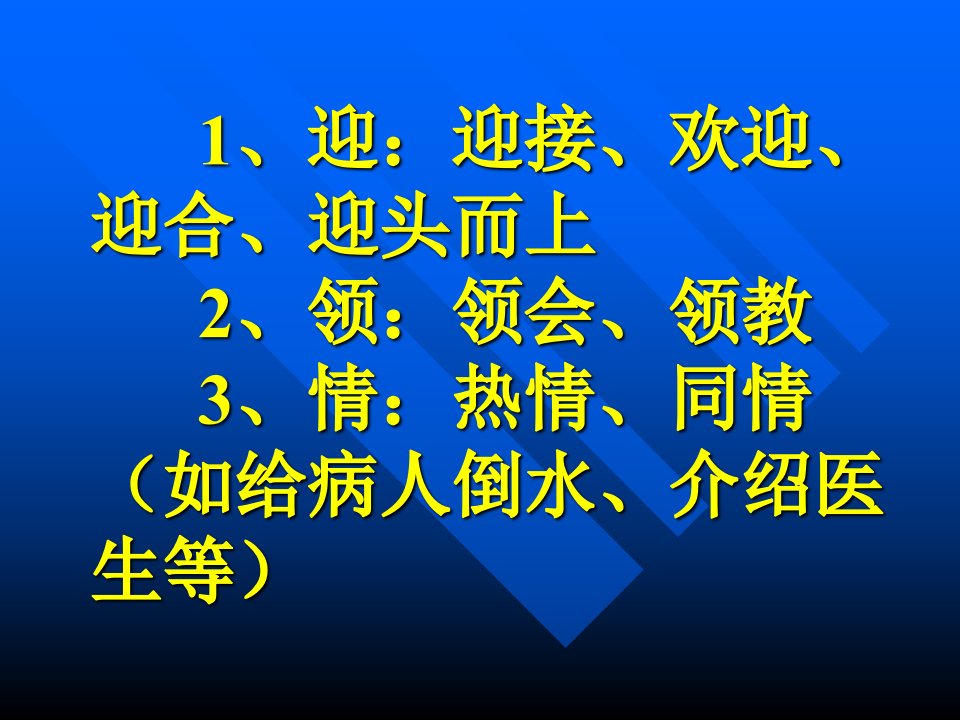 1、迎：迎接、欢迎、迎合、迎头而上

2、领：领会、领教

3、情：热情、同情（如给病人倒水、介绍医生等）